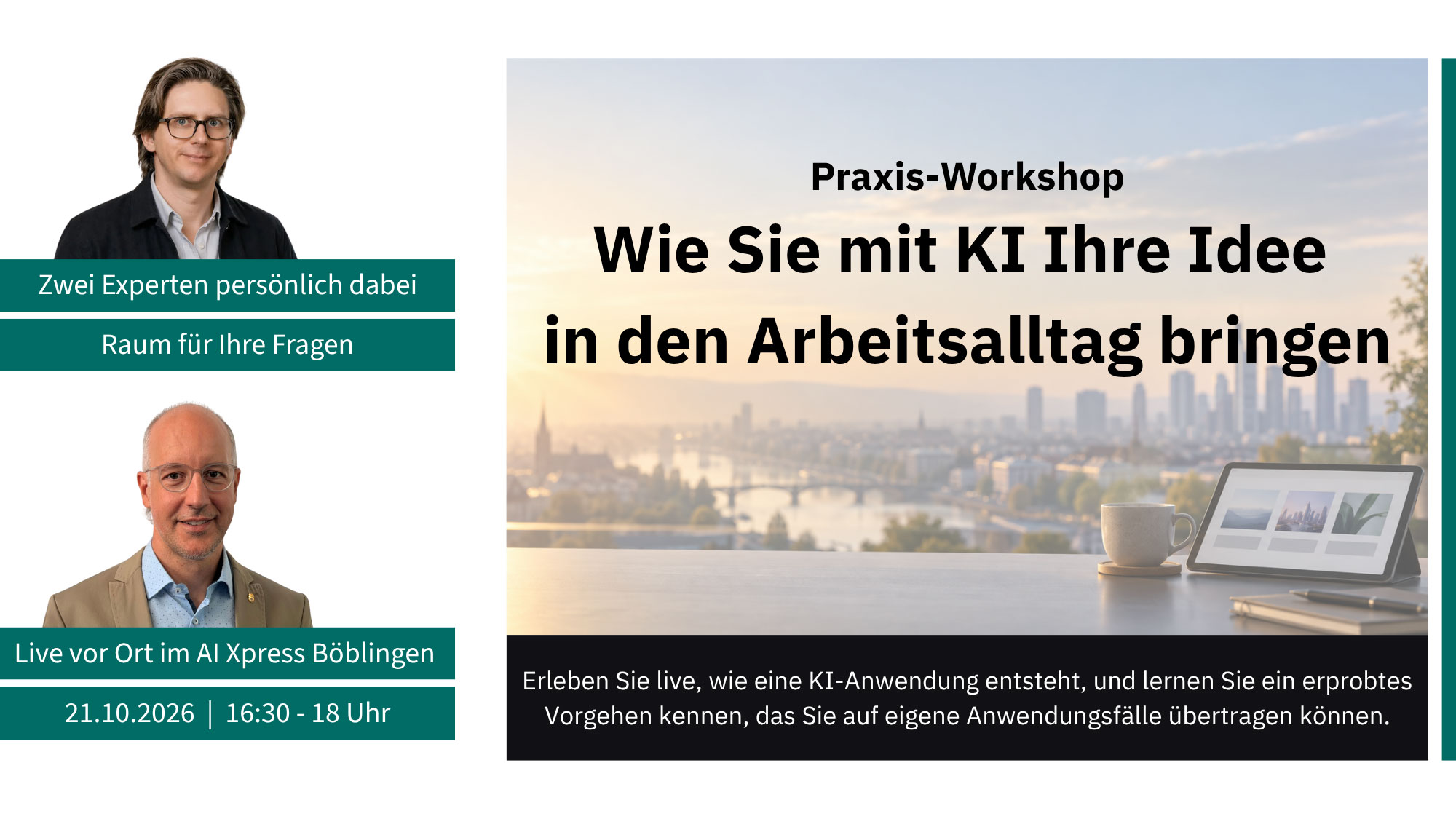 Zwei Experten persönlich dabei

Raum für Ihre Fragen

Live vor Ort im AI Xpress Böblingen

21.10.2026 | 16:30 - 18 Uhr

Praxis-Workshop

Wie Sie mit KI Ihre Idee in den Arbeitsalltag bringen

Erleben Sie live, wie eine KI-Anwendung entsteht, und lernen Sie ein erprobtes Vorgehen kennen, das Sie auf eigene Anwendungsfälle übertragen können.